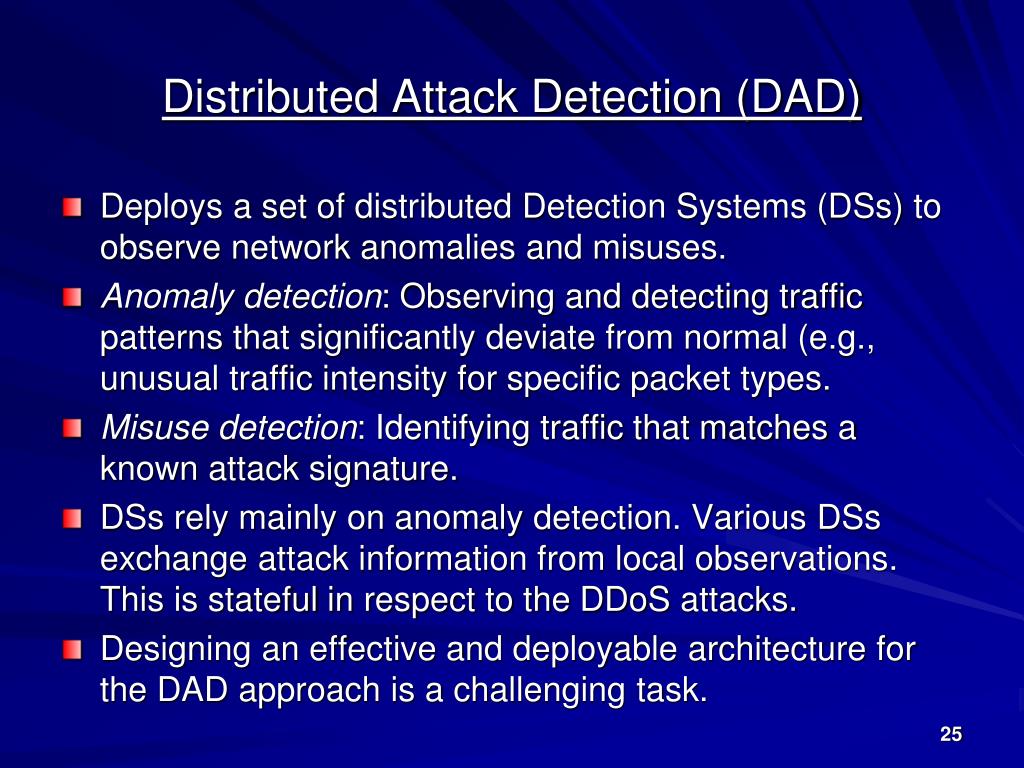 Distributed Attack Detection (DAD)

Deploys a set of distributed Detection Systems (DSs) to observe network anomalies and misuses.

Anomaly detection: Observing and detecting traffic patterns that significantly deviate from normal (e.g., unusual traffic intensity for specific packet types.

Misuse detection: Identifying traffic that matches a known attack signature.

DSs rely mainly on anomaly detection. Various DSs exchange attack information from local observations. This is stateful in respect to the DDoS attacks.

Designing an effective and deployable architecture for the DAD approach is a challenging task.

25